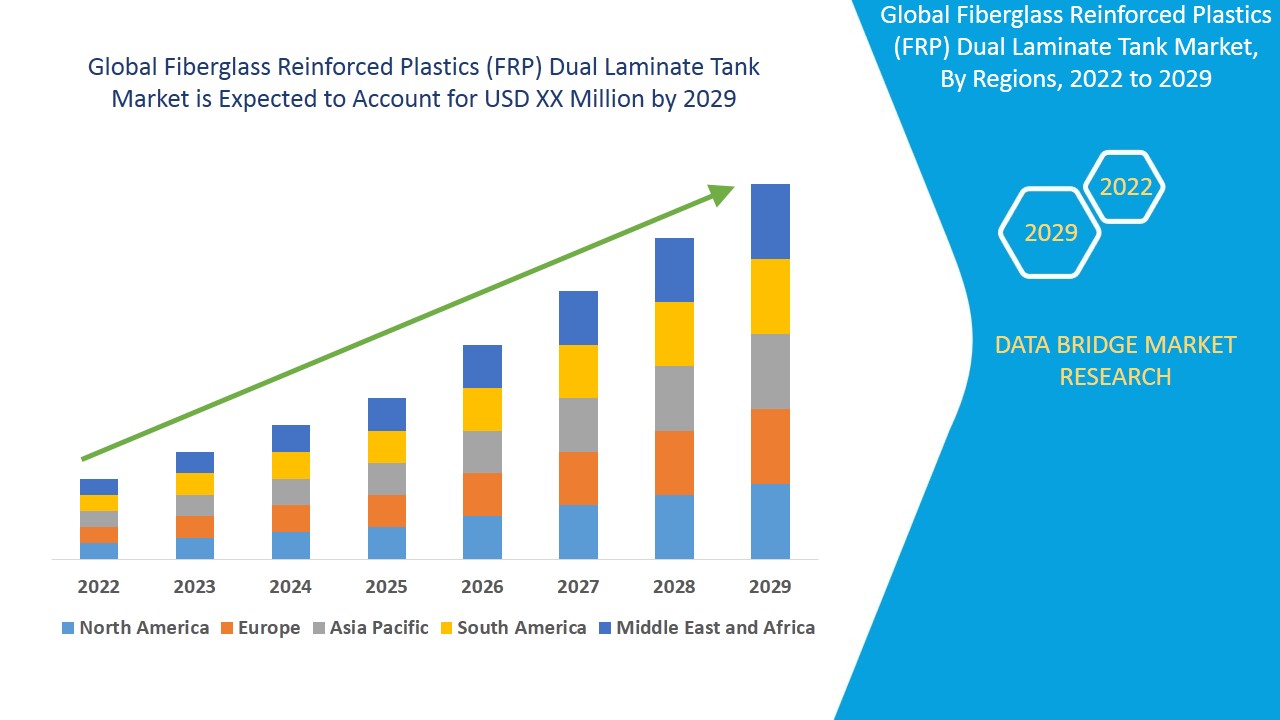 Global Fiberglass Reinforced Plastics (FRP) Dual Laminate Tank Market is Expected to Account for USD XX Million by 2029

2022 2023 2024 2025 2026 2027 2028 2029

North America Europe Asia Pacific South America Middle East and Africa

Global Fiberglass Reinforced Plastics (FRP) Dual Laminate Tank Market, By Regions, 2022 to 2029

2022

2029

DATA BRIDGE MARKET RESEARCH